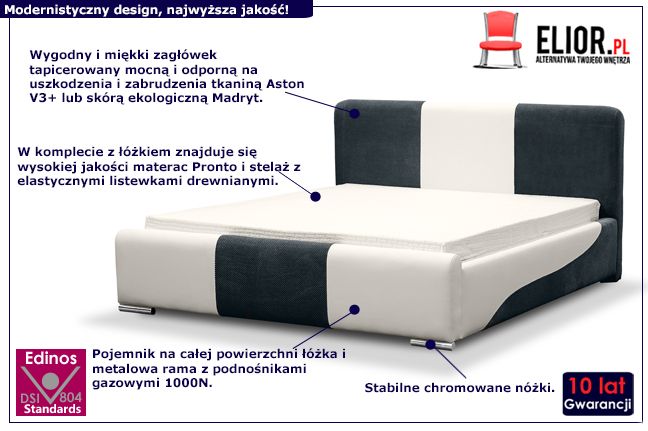 Modernistyczny design, najwyższa jakość!

ELIOR.PL
ALTERNATYWA TWOJEGO WNĘTRZA

Wygodny i miękki zagłówek tapicerowany mocną i odporną na uszkodzenia i zabrudzenia tkaniną Aston V3+ lub skórą ekologiczną Madryt.

W komplecie z łóżkiem znajduje się wysokiej jakości materac Pronto i stelaż z elastycznymi listewkami drewnianymi.

Edinos
DSI 804
Standards

Pojemnik na całej powierzchni łóżka i metalowa rama z podnośnikami gazowymi 1000N.

Stabilne chromowane nóżki.

10 lat
Gwarancji